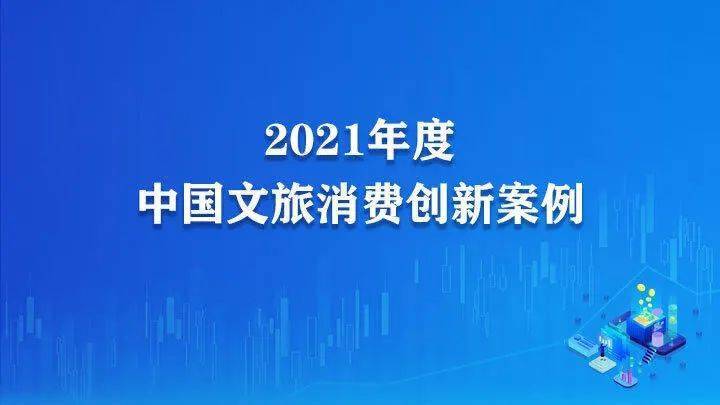 2021年度
中国文旅消费创新案例